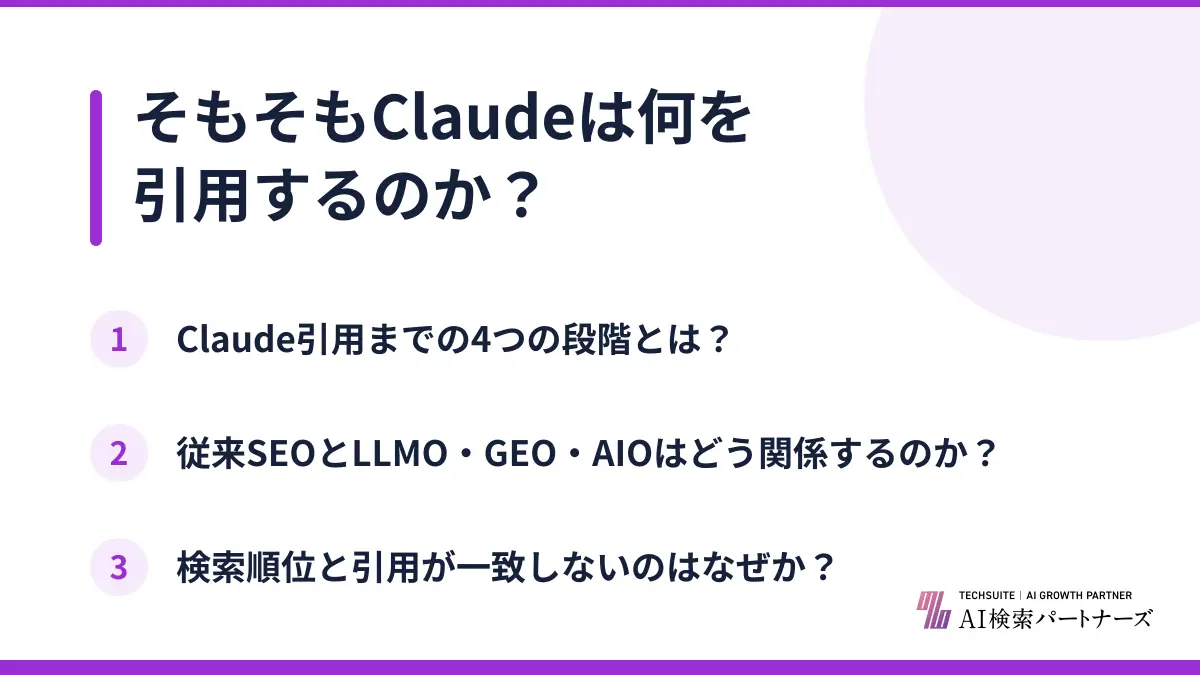 そもそもClaudeは何を引用するのか？

1 Claude引用までの4つの段階とは？

2 従来SEOとLLMO・GEO・AIOはどう関係するのか？

3 検索順位と引用が一致しないのはなぜか？

TECHSUITE | AI GROWTH PARTNER
AI検索パートナーズ